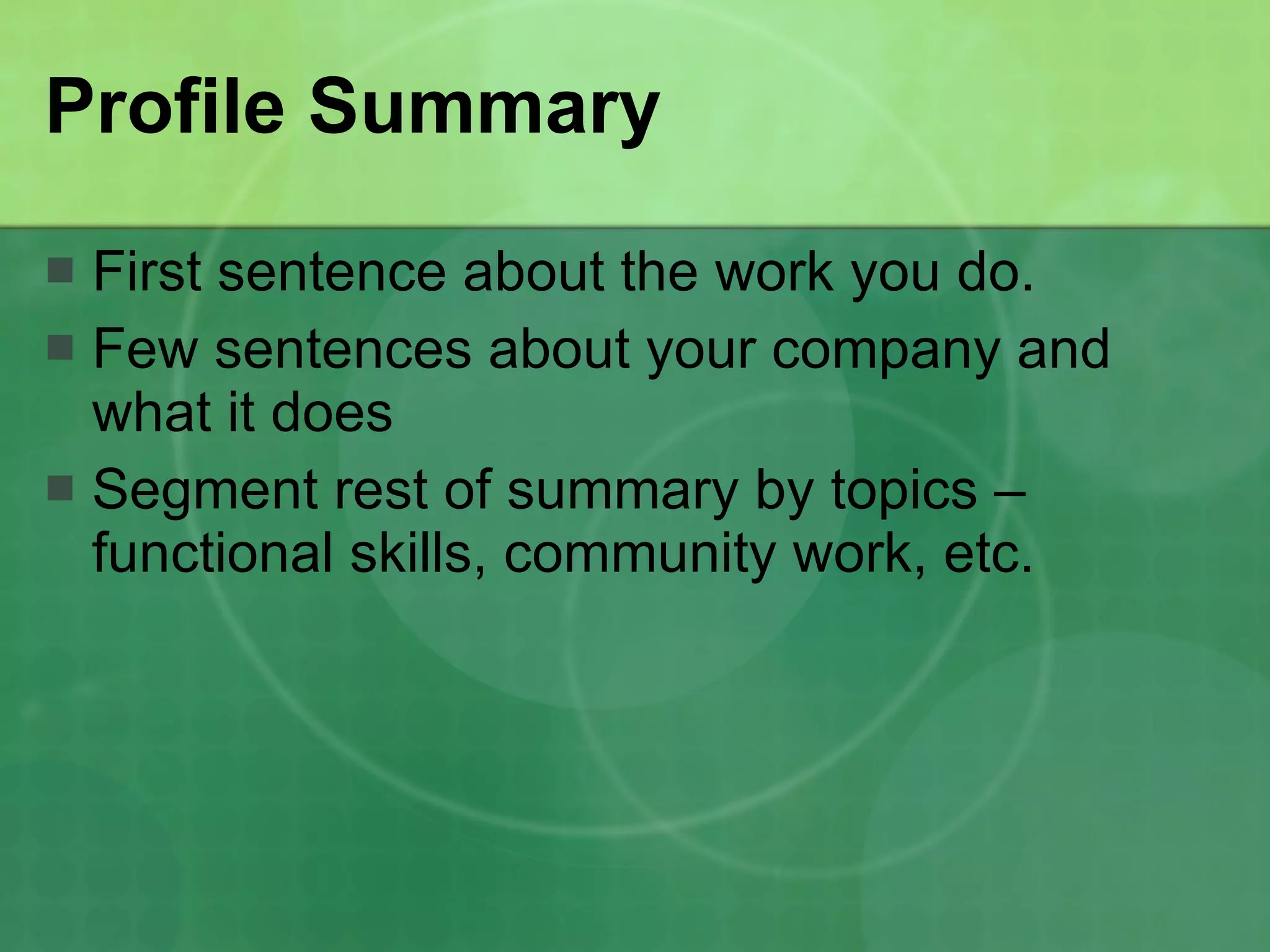 Profile Summary

- First sentence about the work you do.
- Few sentences about your company and what it does
- Segment rest of summary by topics – functional skills, community work, etc.